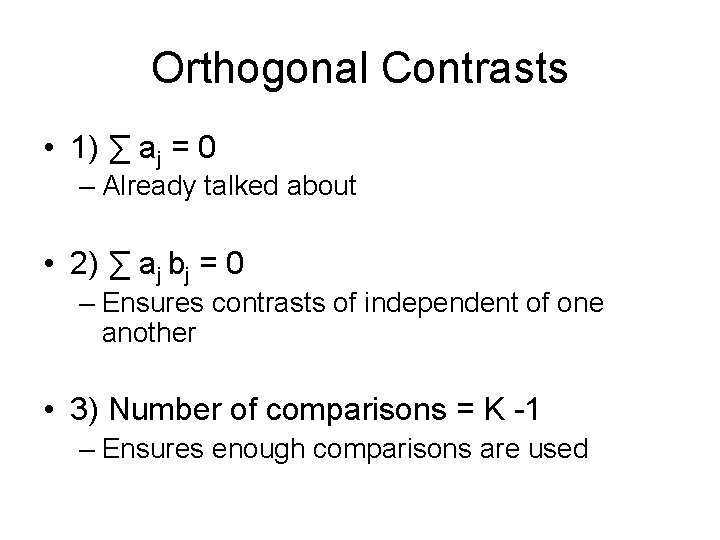 Orthogonal Contrasts

• 1) $\sum a_j = 0$
– Already talked about

• 2) $\sum a_j b_j = 0$
– Ensures contrasts of independent of one another

• 3) Number of comparisons = K -1
– Ensures enough comparisons are used